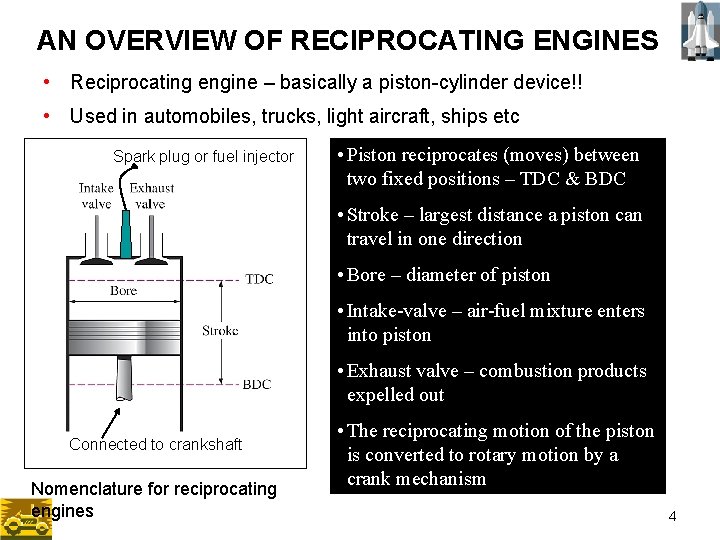 AN OVERVIEW OF RECIPROCATING ENGINES

• Reciprocating engine – basically a piston-cylinder device!!

• Used in automobiles, trucks, light aircraft, ships etc

Spark plug or fuel injector

Intake valve

Exhaust valve

TDC

Bore

Stroke

BDC

Connected to crankshaft

Nomenclature for reciprocating engines

• Piston reciprocates (moves) between two fixed positions – TDC & BDC

• Stroke – largest distance a piston can travel in one direction

• Bore – diameter of piston

• Intake-valve – air-fuel mixture enters into piston

• Exhaust valve – combustion products expelled out

• The reciprocating motion of the piston is converted to rotary motion by a crank mechanism

4